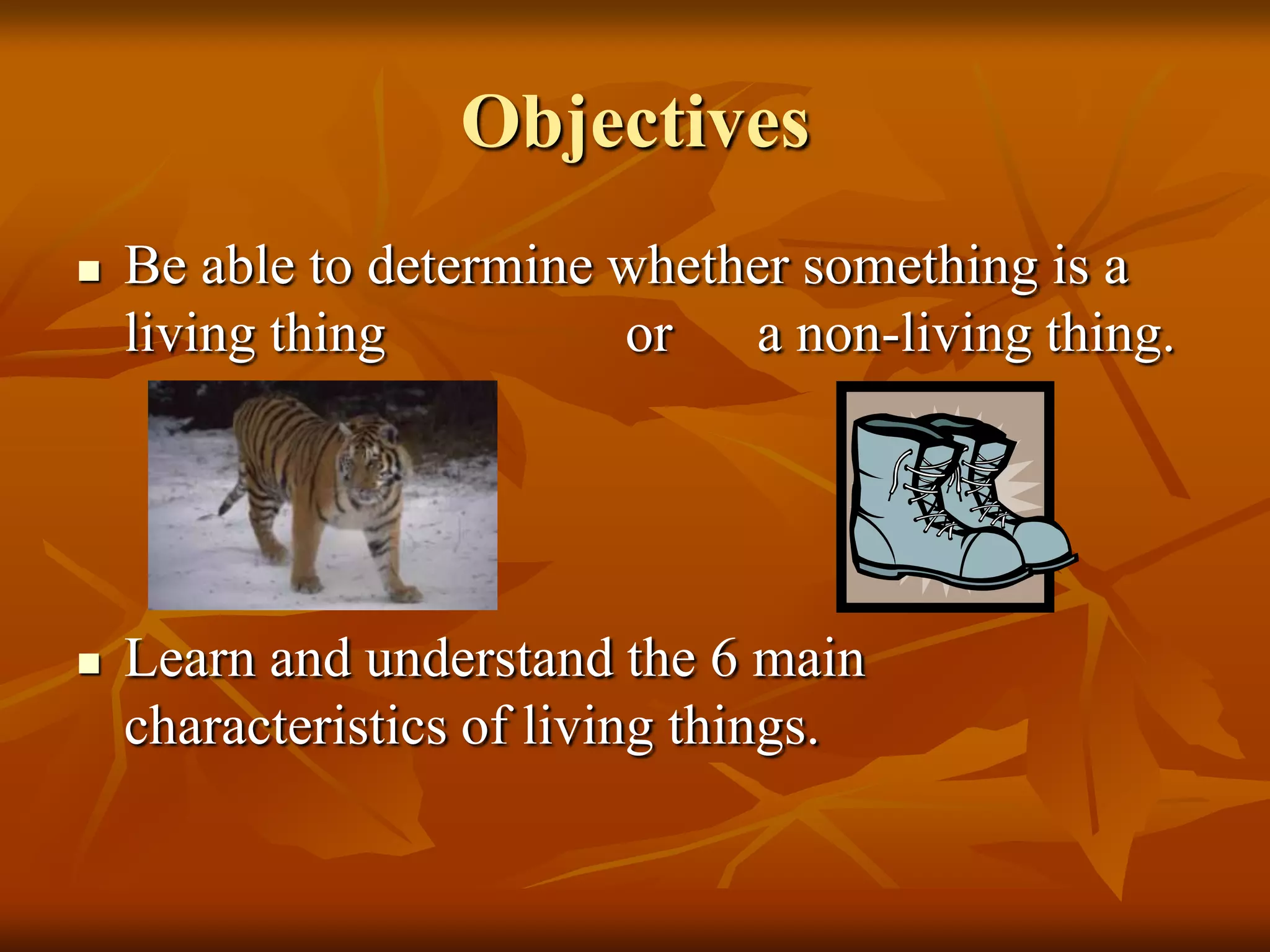 Objectives

▪ Be able to determine whether something is a living thing or a non-living thing.

▪ Learn and understand the 6 main characteristics of living things.